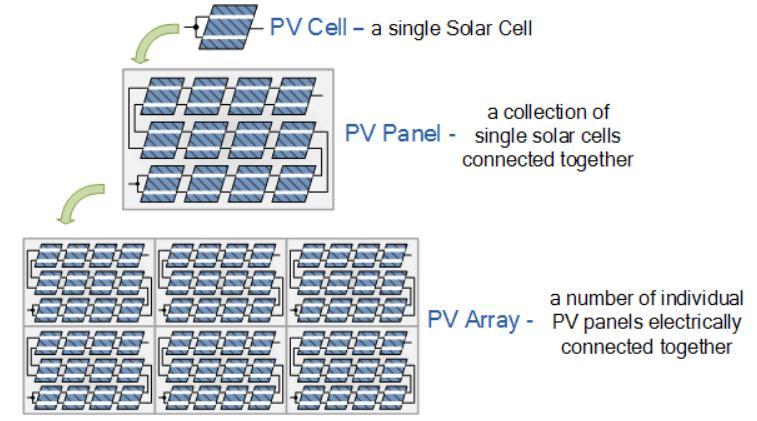 PV Cell – a single Solar Cell

PV Panel - a collection of single solar cells connected together

PV Array - a number of individual PV panels electrically connected together